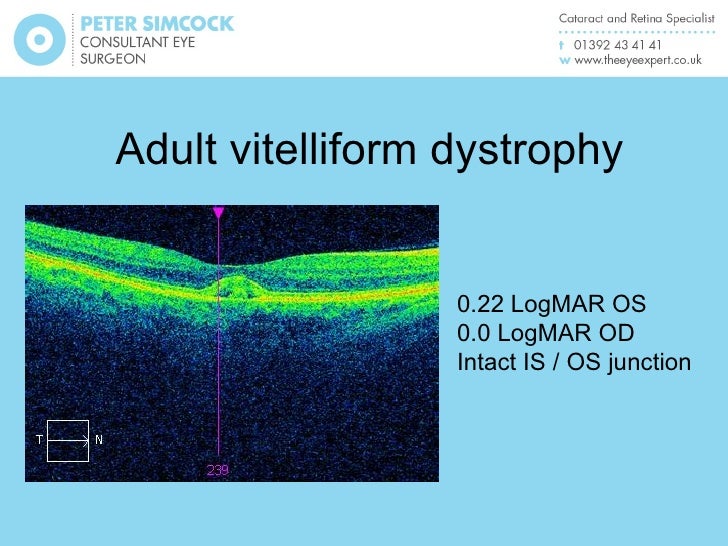 PETER SIMCOCK
CONSULTANT EYE SURGEON

Cataract and Retina Specialist
t 01392 43 41 41
w www.theeyeexpert.co.uk

Adult vitelliform dystrophy

T N

239

0.22 LogMAR OS
0.0 LogMAR OD
Intact IS / OS junction